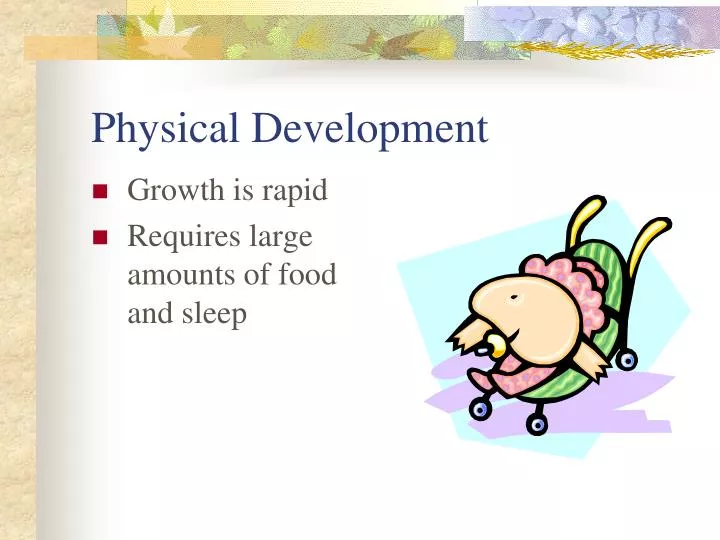 Physical Development

- Growth is rapid
- Requires large amounts of food and sleep